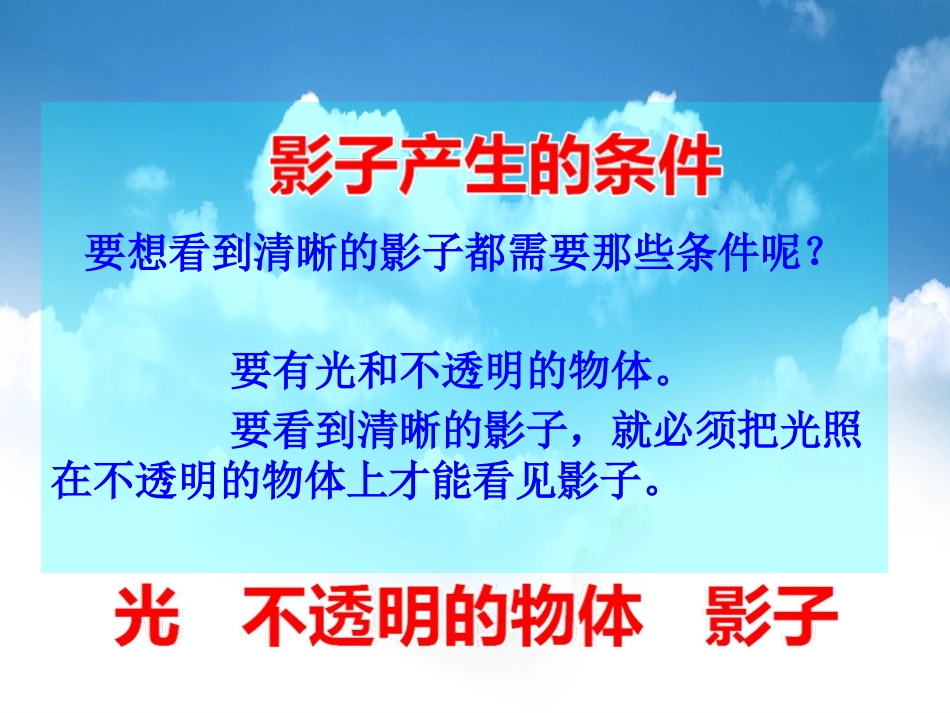 影子产生的条件

要想看到清晰的影子都需要那些条件呢？

要有光和不透明的物体。

要看到清晰的影子，就必须把光照在不透明的物体上才能看见影子。

光　不透明的物体　影子